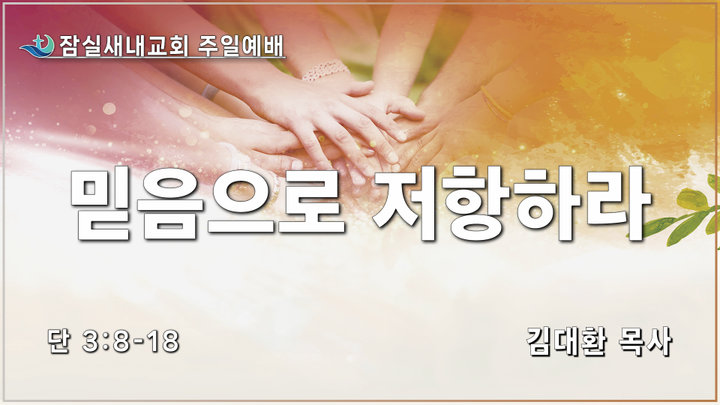 잠실새내교회 주일예배

믿음으로 저항하라

단 3:8-18

김대환 목사